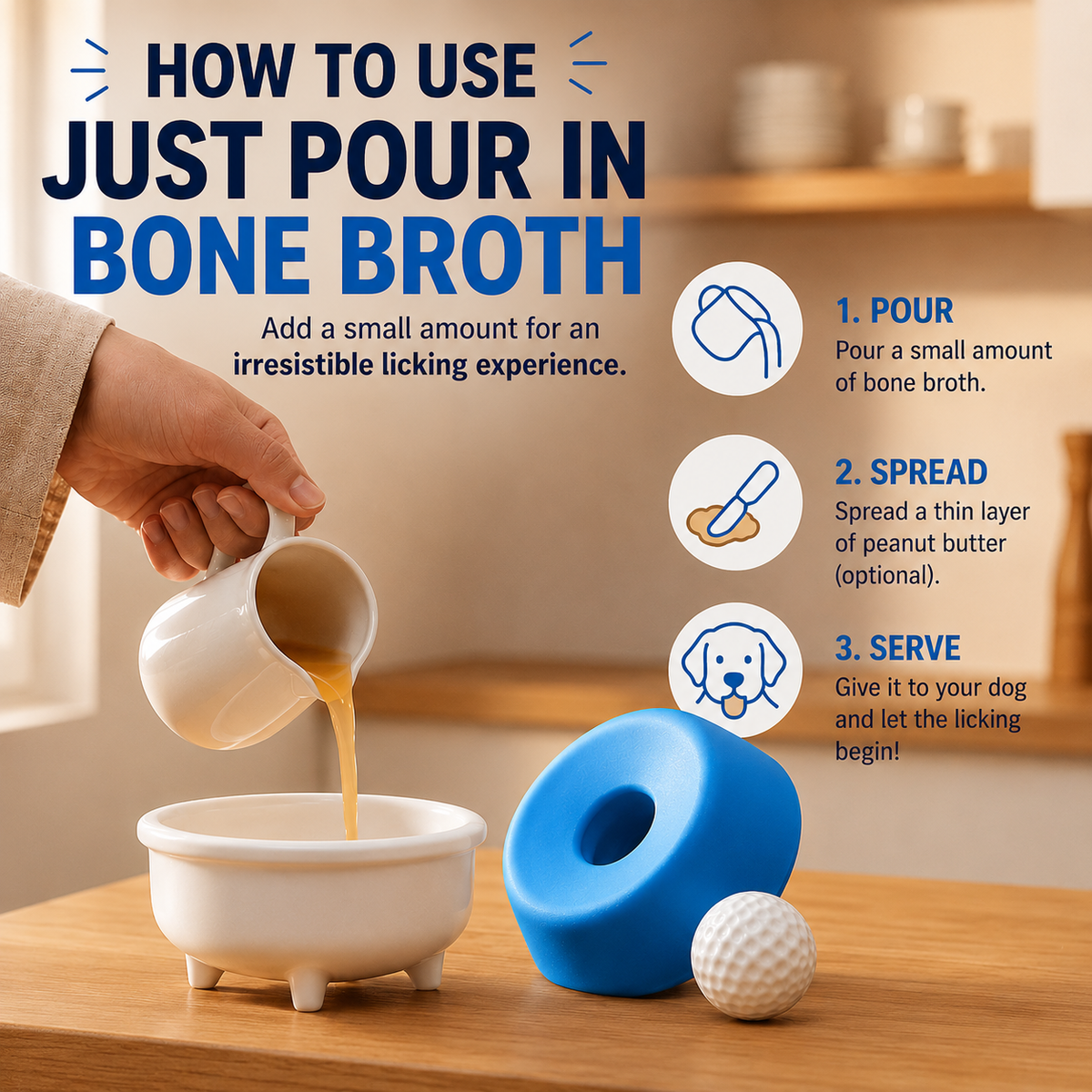 HOW TO USE
JUST POUR IN
BONE BROTH

Add a small amount for an irresistible licking experience.

1. POUR
Pour a small amount of bone broth.

2. SPREAD
Spread a thin layer of peanut butter (optional).

3. SERVE
Give it to your dog and let the licking begin!